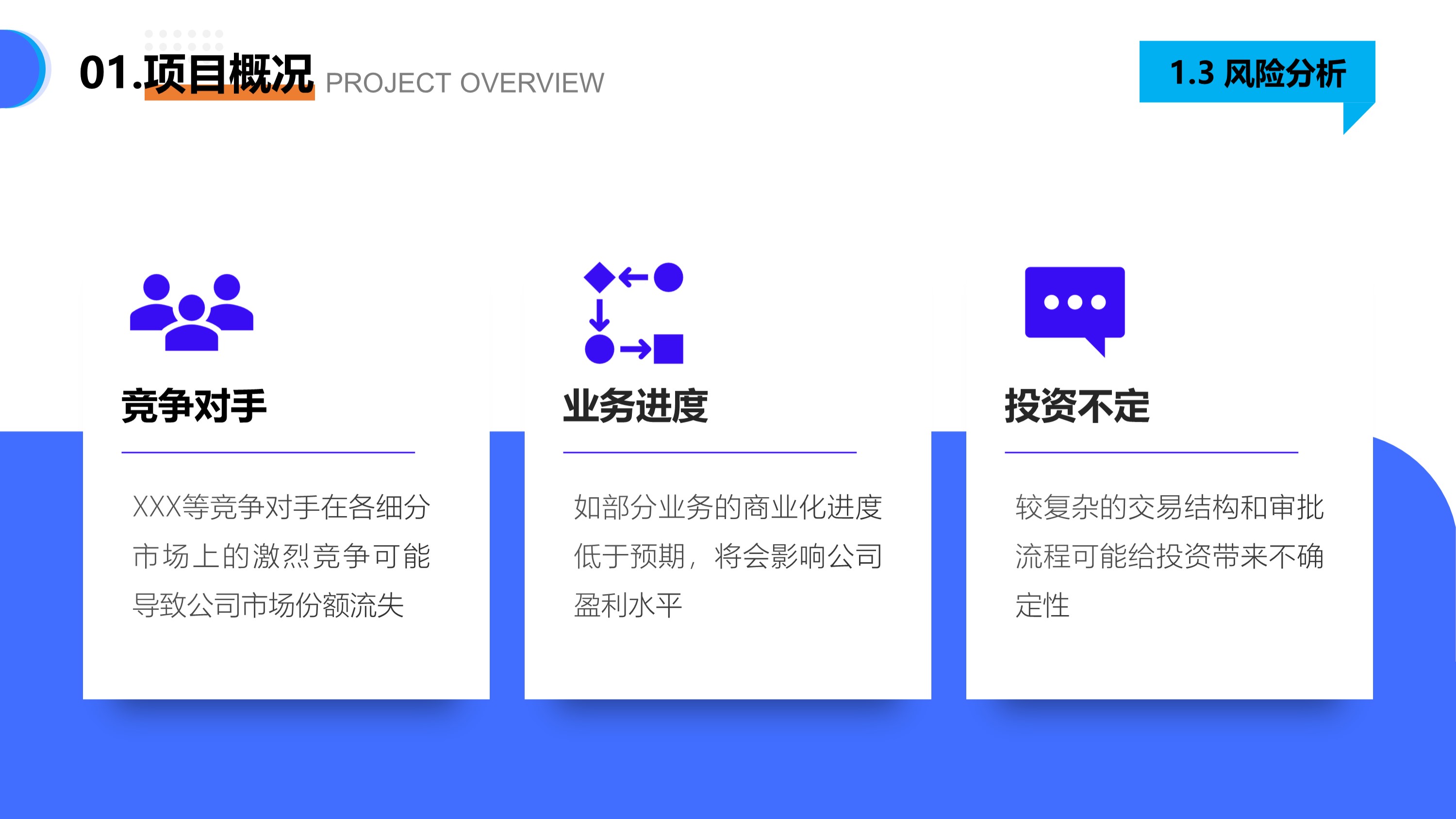 01.项目概况 PROJECT OVERVIEW

1.3 风险分析

竞争对手

XXX等竞争对手在各细分市场上的激烈竞争可能导致公司市场份额流失

业务进度

如部分业务的商业化进度低于预期，将会影响公司盈利水平

投资不定

较复杂的交易结构和审批流程可能给投资带来不确定性